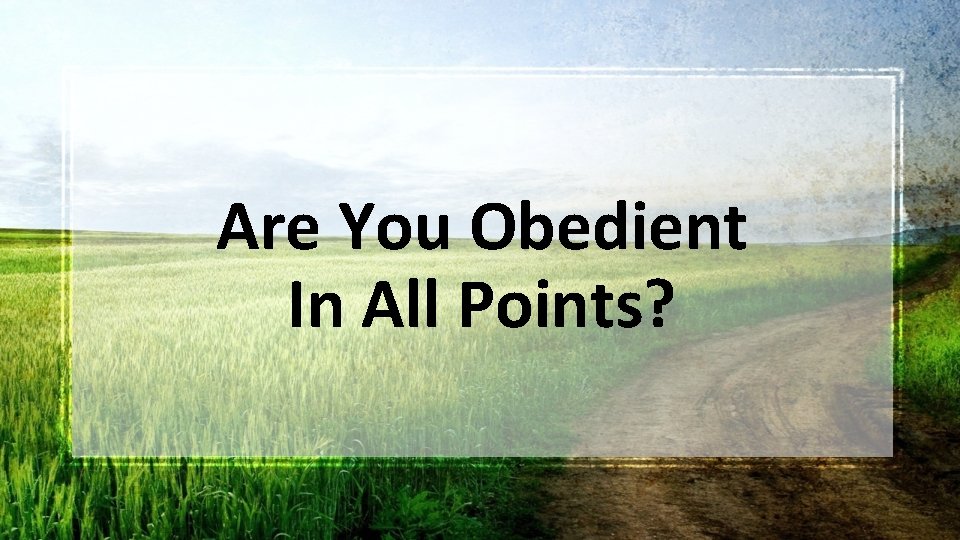 Are You Obedient In All Points?